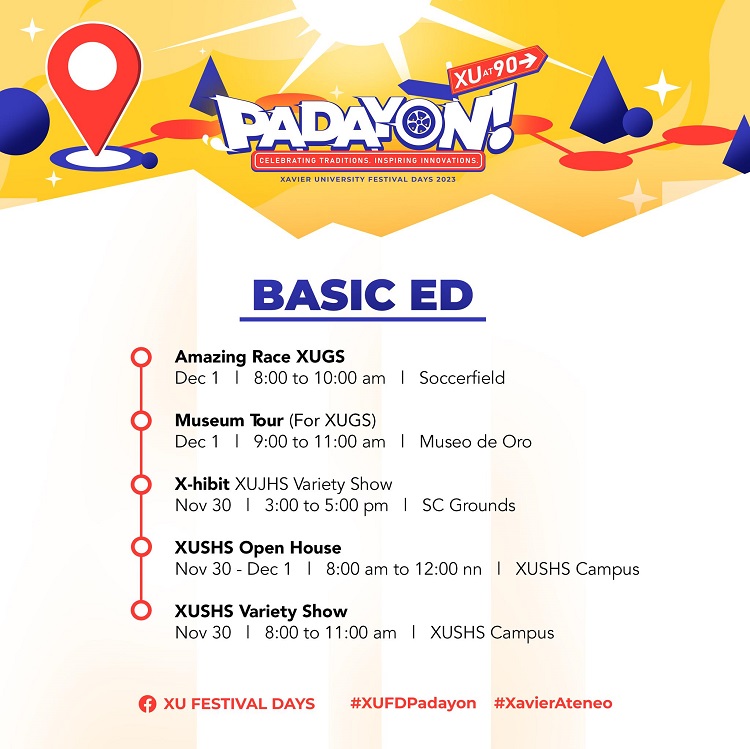 XU AT 90

PADAYON!

CELEBRATING TRADITIONS. INSPIRING INNOVATIONS.

XAVIER UNIVERSITY FESTIVAL DAYS 2023

BASIC ED

Amazing Race XUGS
Dec 1 | 8:00 to 10:00 am | Soccerfield

Museum Tour (For XUGS)
Dec 1 | 9:00 to 11:00 am | Museo de Oro

X-hibit XUJHS Variety Show
Nov 30 | 3:00 to 5:00 pm | SC Grounds

XUSHS Open House
Nov 30 - Dec 1 | 8:00 am to 12:00 nn | XUSHS Campus

XUSHS Variety Show
Nov 30 | 8:00 to 11:00 am | XUSHS Campus

XU FESTIVAL DAYS #XUFDPadayon #XavierAteneo